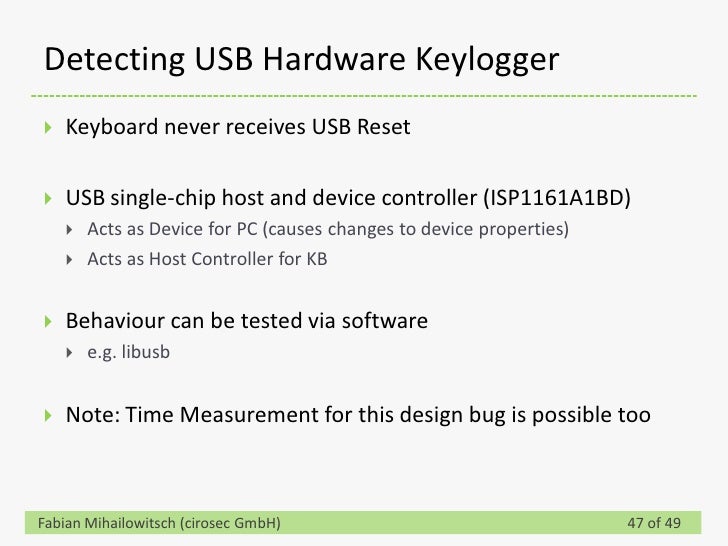 Detecting USB Hardware Keylogger

Keyboard never receives USB Reset

USB single-chip host and device controller (ISP1161A1BD)
Acts as Device for PC (causes changes to device properties)
Acts as Host Controller for KB

Behaviour can be tested via software
e.g. libusb

Note: Time Measurement for this design bug is possible too

Fabian Mihailowitsch (cirosec GmbH)
47 of 49